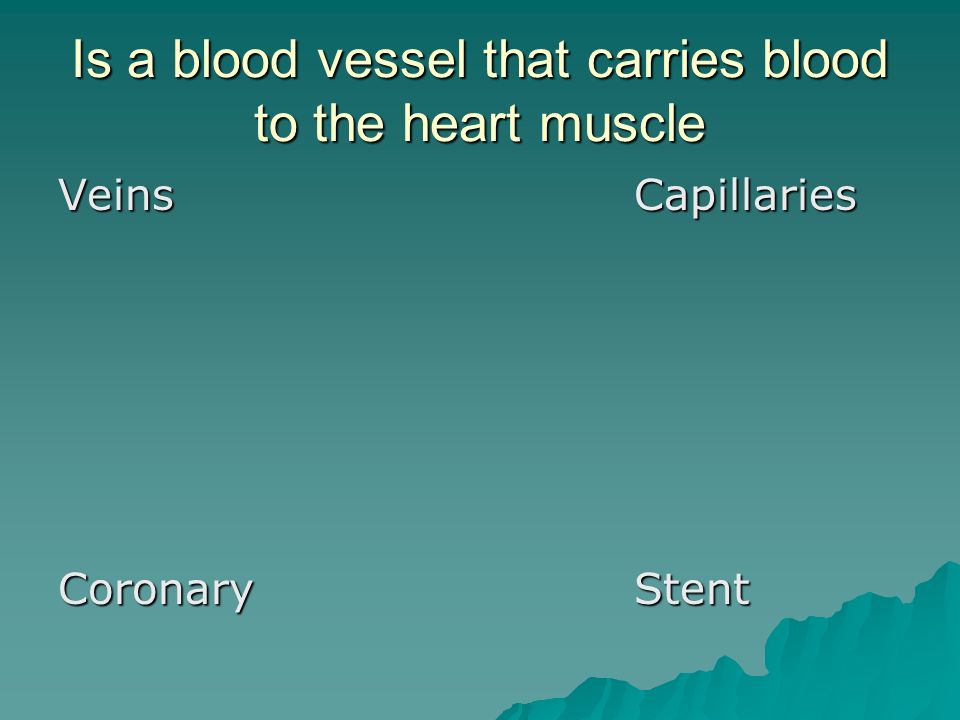 Is a blood vessel that carries blood to the heart muscle

Veins

Capillaries

Coronary

Stent